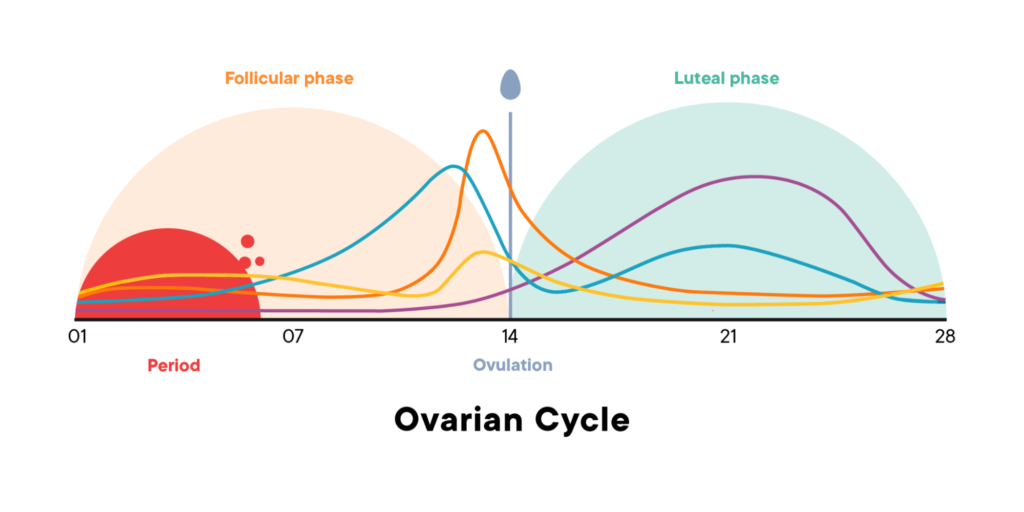 Follicular phase

Luteal phase

01
07
14
21
28

Period

Ovulation

Ovarian Cycle